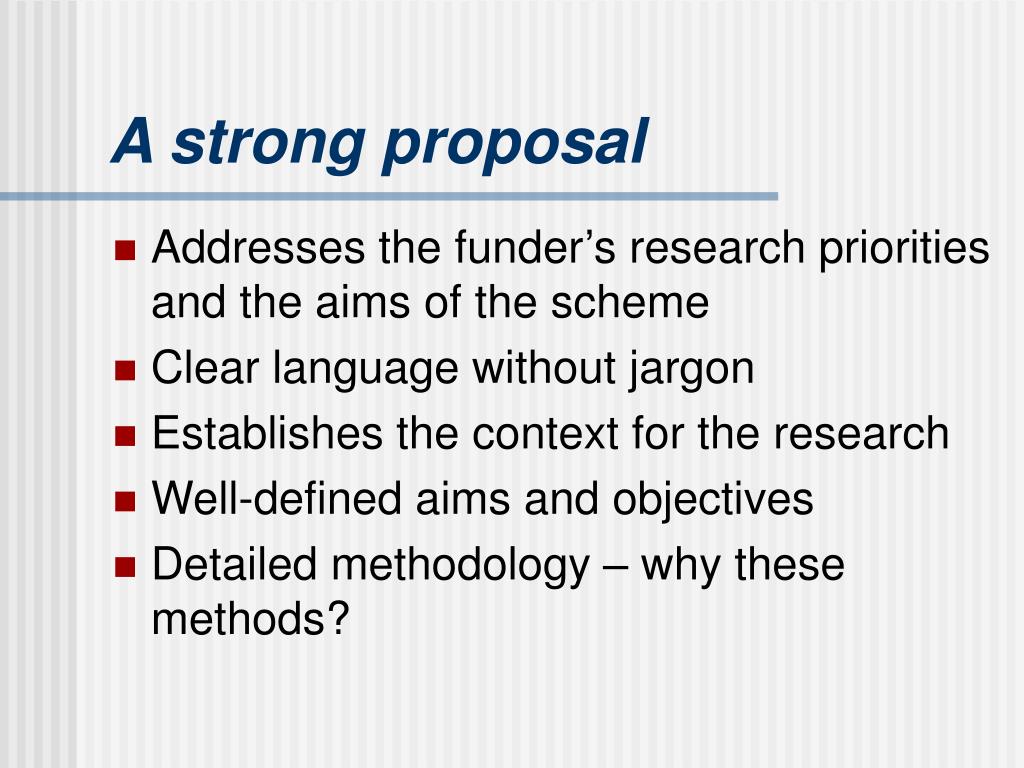 A strong proposal

- Addresses the funder’s research priorities and the aims of the scheme
- Clear language without jargon
- Establishes the context for the research
- Well-defined aims and objectives
- Detailed methodology – why these methods?